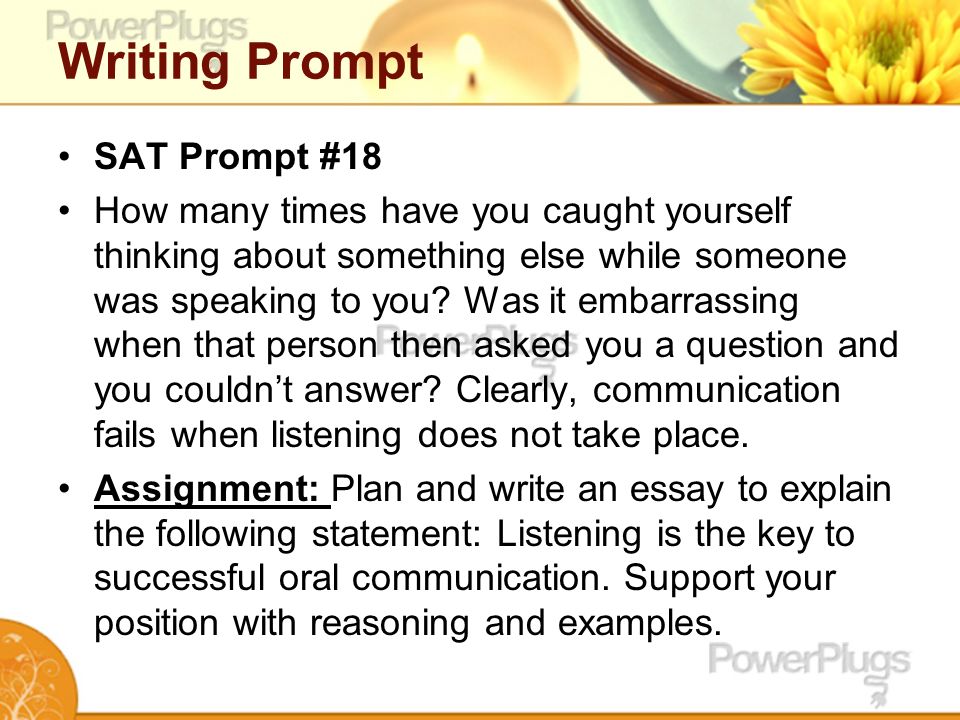 PowerPlugs

Writing Prompt

• SAT Prompt #18

• How many times have you caught yourself thinking about something else while someone was speaking to you? Was it embarrassing when that person then asked you a question and you couldn't answer? Clearly, communication fails when listening does not take place.

PowerPlugs

• Assignment: Plan and write an essay to explain the following statement: Listening is the key to successful oral communication. Support your position with reasoning and examples.

PowerPlugs